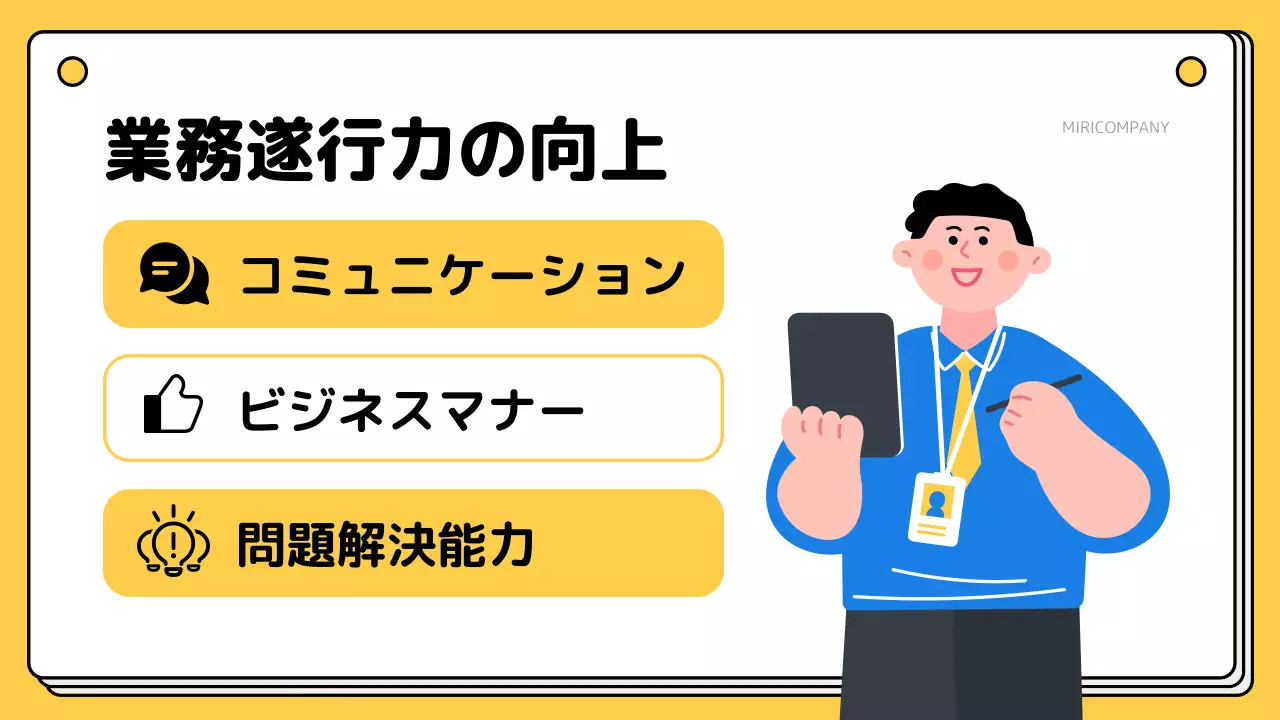 業務遂行力の向上

MIRICOMPANY

コミュニケーション

ビジネスマナー

問題解決能力